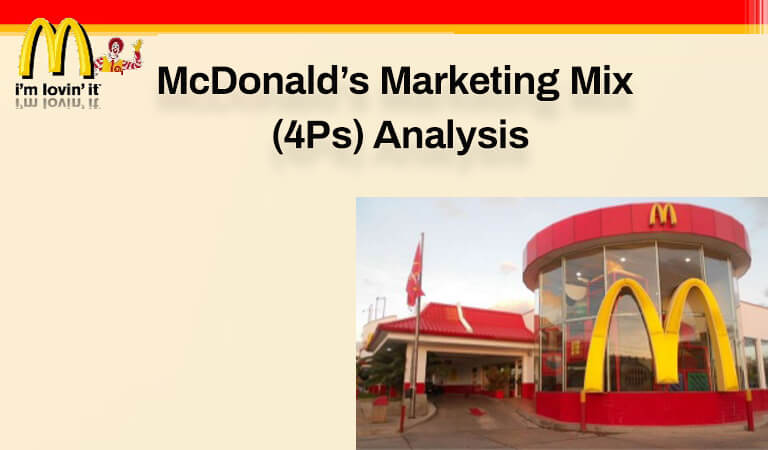 i'm lovin' it

McDonald's Marketing Mix (4Ps) Analysis